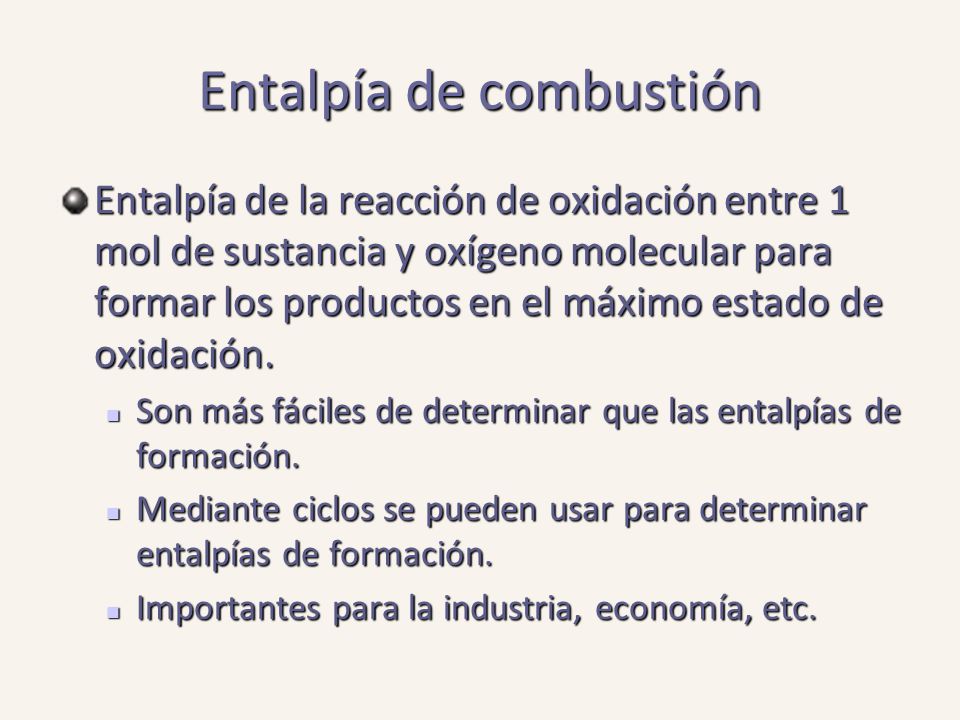 Entalpía de combustión

Entalpía de la reacción de oxidación entre 1 mol de sustancia y oxígeno molecular para formar los productos en el máximo estado de oxidación.

Son más fáciles de determinar que las entalpías de formación.

Mediante ciclos se pueden usar para determinar entalpías de formación.

Importantes para la industria, economía, etc.